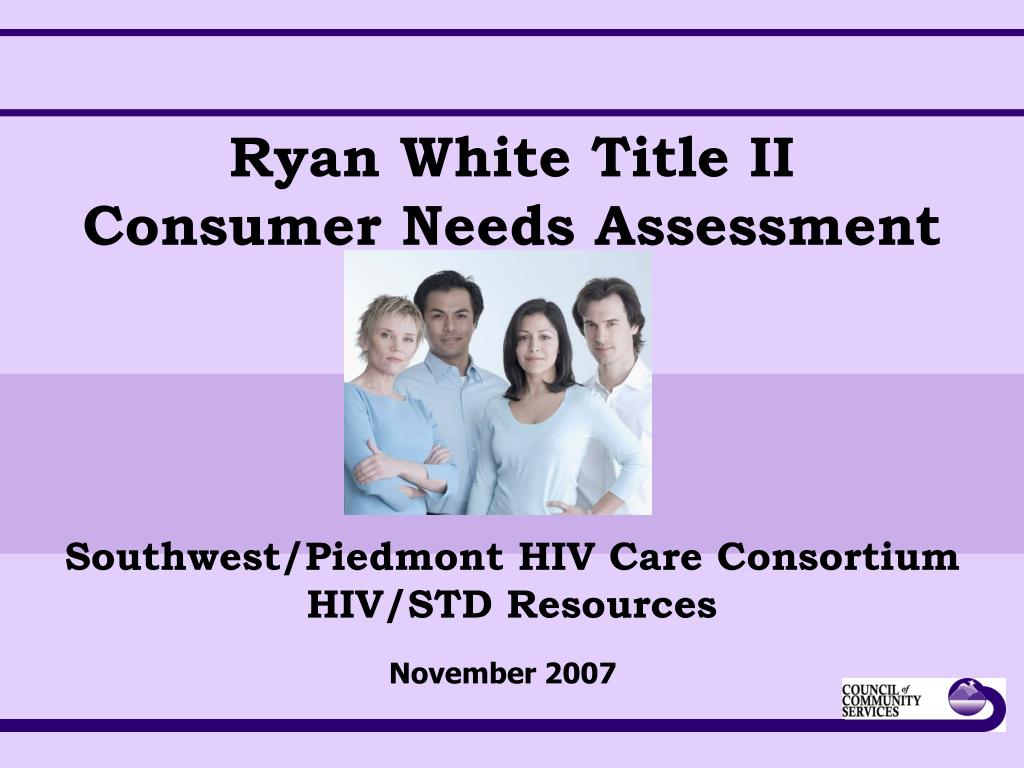 Ryan White Title II
Consumer Needs Assessment

Southwest/Piedmont HIV Care Consortium
HIV/STD Resources

November 2007

COUNCIL of COMMUNITY SERVICES